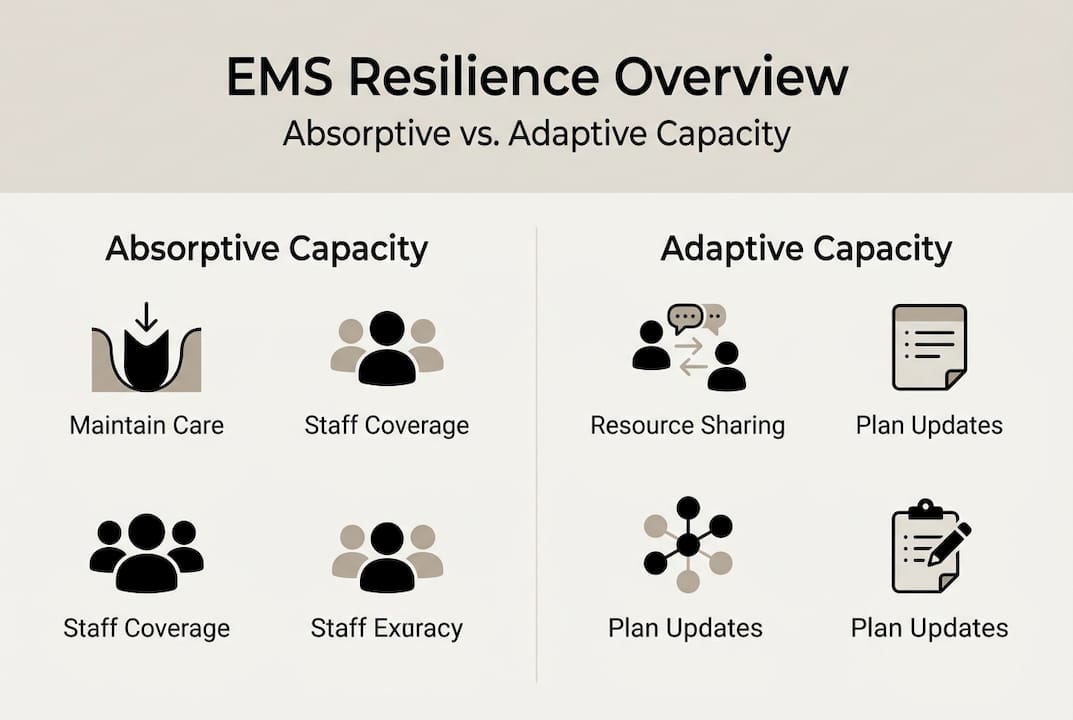 EMS Resilience Overview
Absorptive vs. Adaptive Capacity

Absorptive Capacity

Maintain Care

Staff Coverage

Staff Coverage

Staff Exuracy

Adaptive Capacity

Resource Sharing

Plan Updates

Plan Updates

Plan Updates